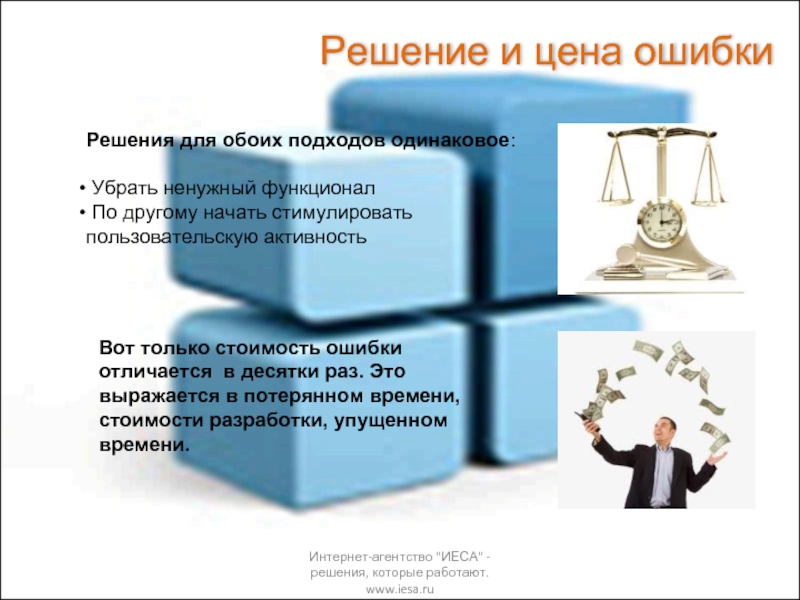 Решение и цена ошибки

Решения для обоих подходов одинаковое:

• Убрать ненужный функционал
• По другому начать стимулировать пользовательскую активность

Вот только стоимость ошибки отличается  в десятки раз. Это выражается в потерянном времени, стоимости разработки, упущенном времени.

Интернет-агентство "ИЕСА" - решения, которые работают. www.iesa.ru